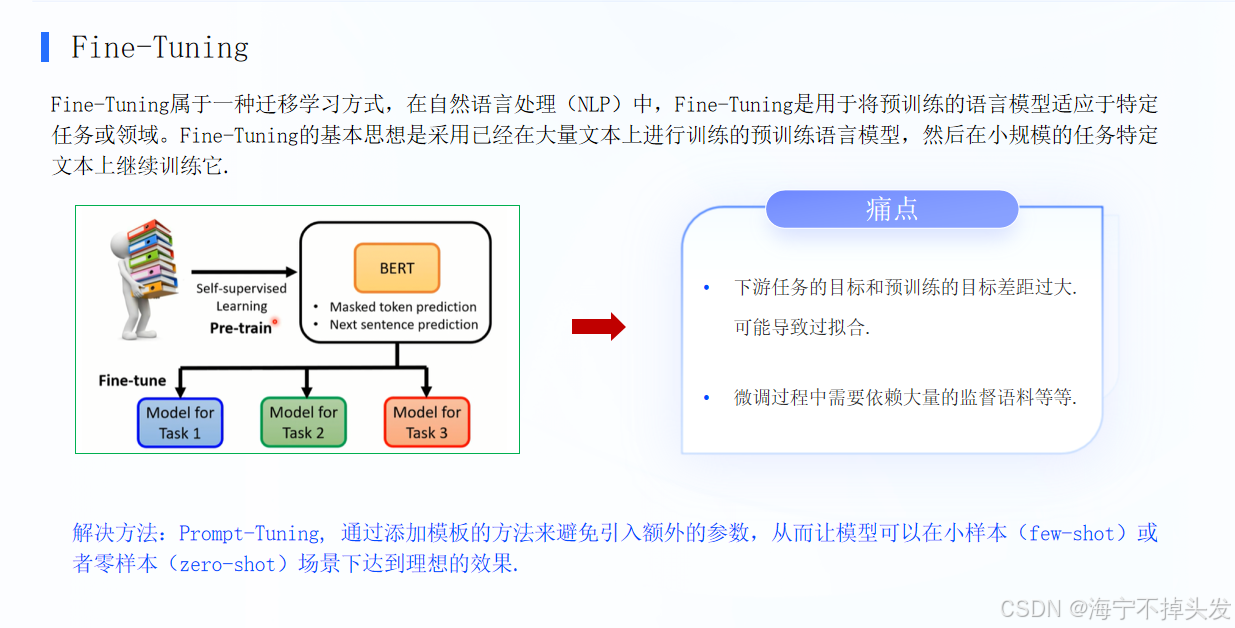 Fine-Tuning

Fine-Tuning属于一种迁移学习方式，在自然语言处理（NLP）中，Fine-Tuning是用于将预训练的语言模型适应于特定任务或领域。Fine-Tuning的基本思想是采用已经在大量文本上进行训练的预训练语言模型，然后在小规模的任务特定文本上继续训练它.

Self-supervised Learning
Pre-train

BERT
• Masked token prediction
• Next sentence prediction

Fine-tune

Model for Task 1
Model for Task 2
Model for Task 3

痛点

• 下游任务的目标和预训练的目标差距过大. 可能导致过拟合.

• 微调过程中需要依赖大量的监督语料等等.

解决方法：Prompt-Tuning, 通过添加模板的方法来避免引入额外的参数，从而让模型可以在小样本（few-shot）或者零样本（zero-shot）场景下达到理想的效果.

CSDN @海宁不掉头发